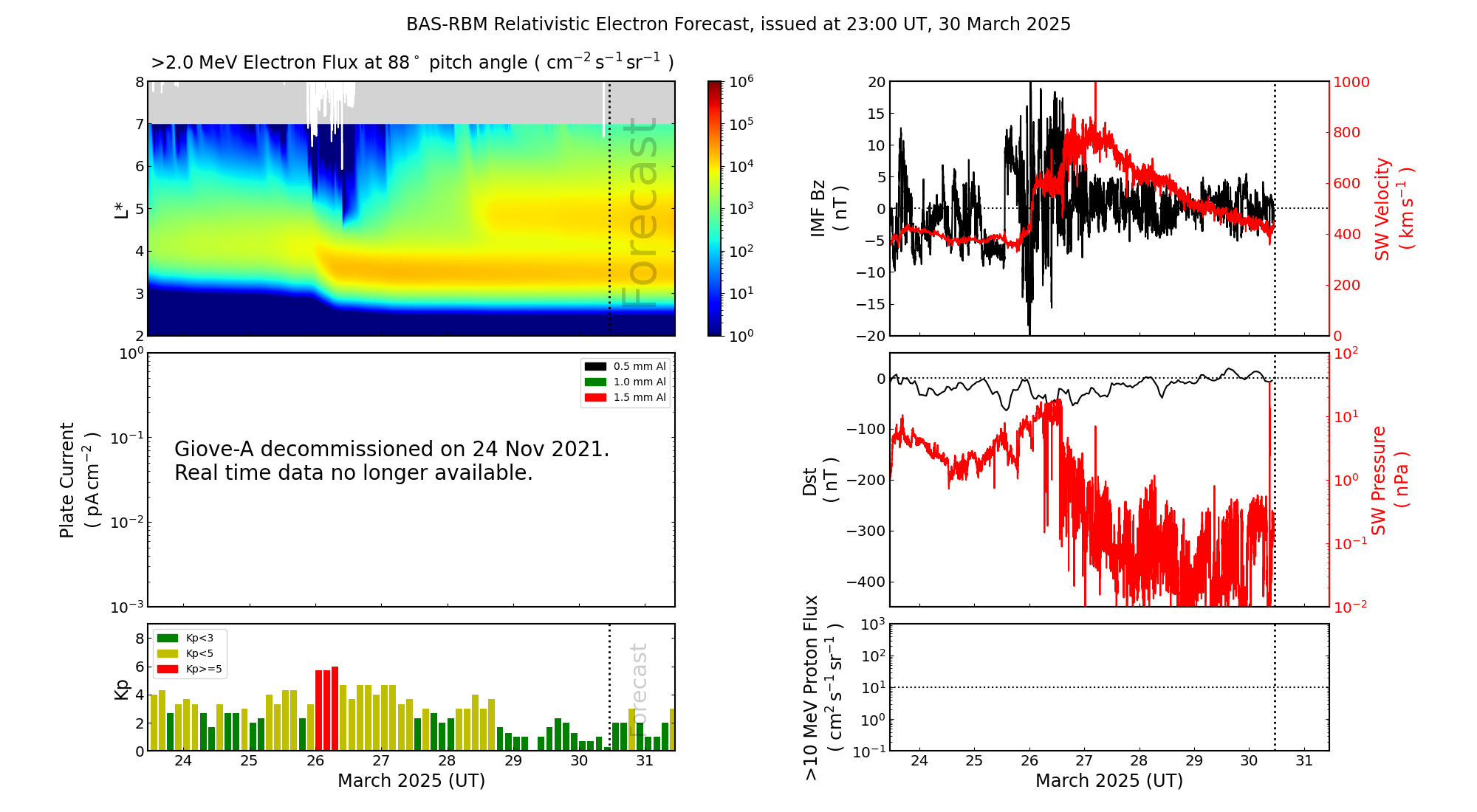 BAS-RBM Relativistic Electron Forecast, issued at 23:00 UT, 30 March 2025

>2.0 MeV Electron Flux at 88$^\circ$ pitch angle ( $cm^{-2}\,s^{-1}\,sr^{-1}$ )

L*
8
7
6
5
4
3
2

Forecast

$10^6$
$10^5$
$10^4$
$10^3$
$10^2$
$10^1$
$10^0$

Plate Current ( $pA\,cm^{-2}$ )
$10^0$
$10^{-1}$
$10^{-2}$
$10^{-3}$

0.5 mm Al
1.0 mm Al
1.5 mm Al

Giove-A decommissioned on 24 Nov 2021.
Real time data no longer available.

Kp
8
6
4
2
0

Kp<3
Kp<5
Kp>=5

Forecast

24 25 26 27 28 29 30 31
March 2025 (UT)

IMF Bz ( nT )
20
15
10
5
0
−5
−10
−15
−20

SW Velocity ( $km\,s^{-1}$ )
1000
800
600
400
200
0

Dst ( nT )
0
−100
−200
−300
−400

SW Pressure ( nPa )
$10^2$
$10^1$
$10^0$
$10^{-1}$
$10^{-2}$

>10 MeV Proton Flux ( $cm^2\,s^{-1}\,sr^{-1}$ )
$10^3$
$10^2$
$10^1$
$10^0$
$10^{-1}$

24 25 26 27 28 29 30 31
March 2025 (UT)